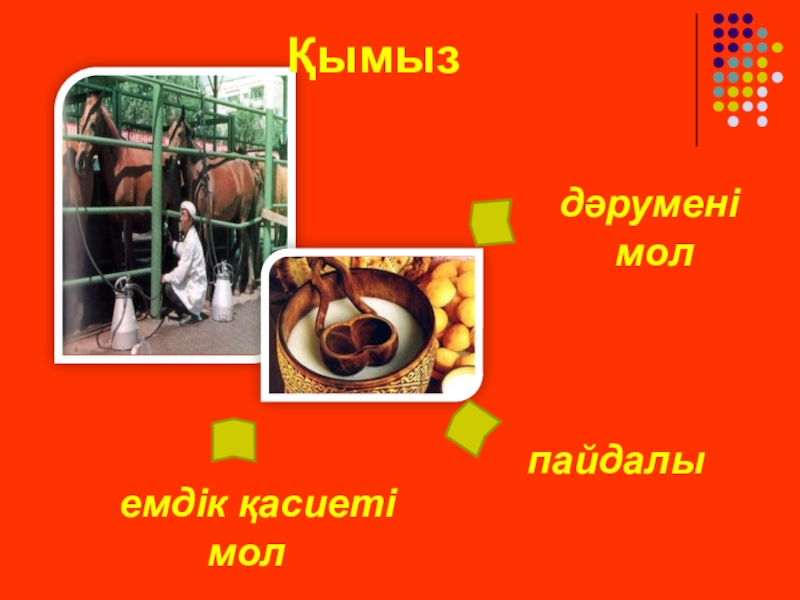 Қымыз

дәрумені мол

пайдалы

емдік қасиеті мол